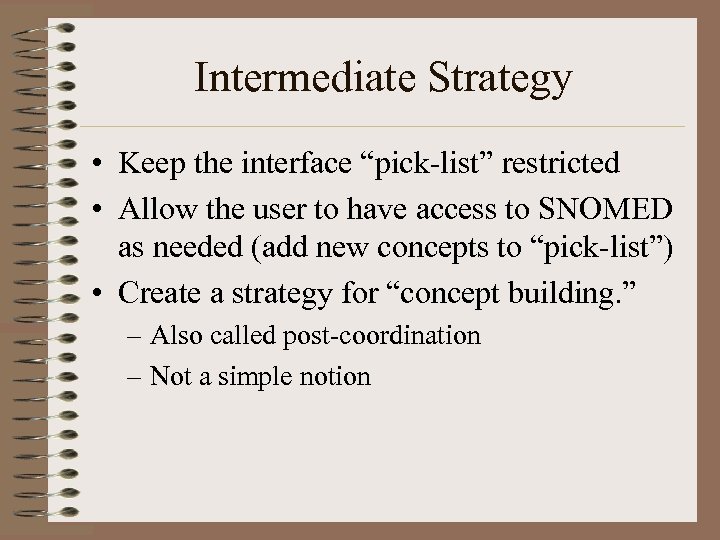 Intermediate Strategy

• Keep the interface “pick-list” restricted
• Allow the user to have access to SNOMED as needed (add new concepts to “pick-list”)
• Create a strategy for “concept building.”
– Also called post-coordination
– Not a simple notion